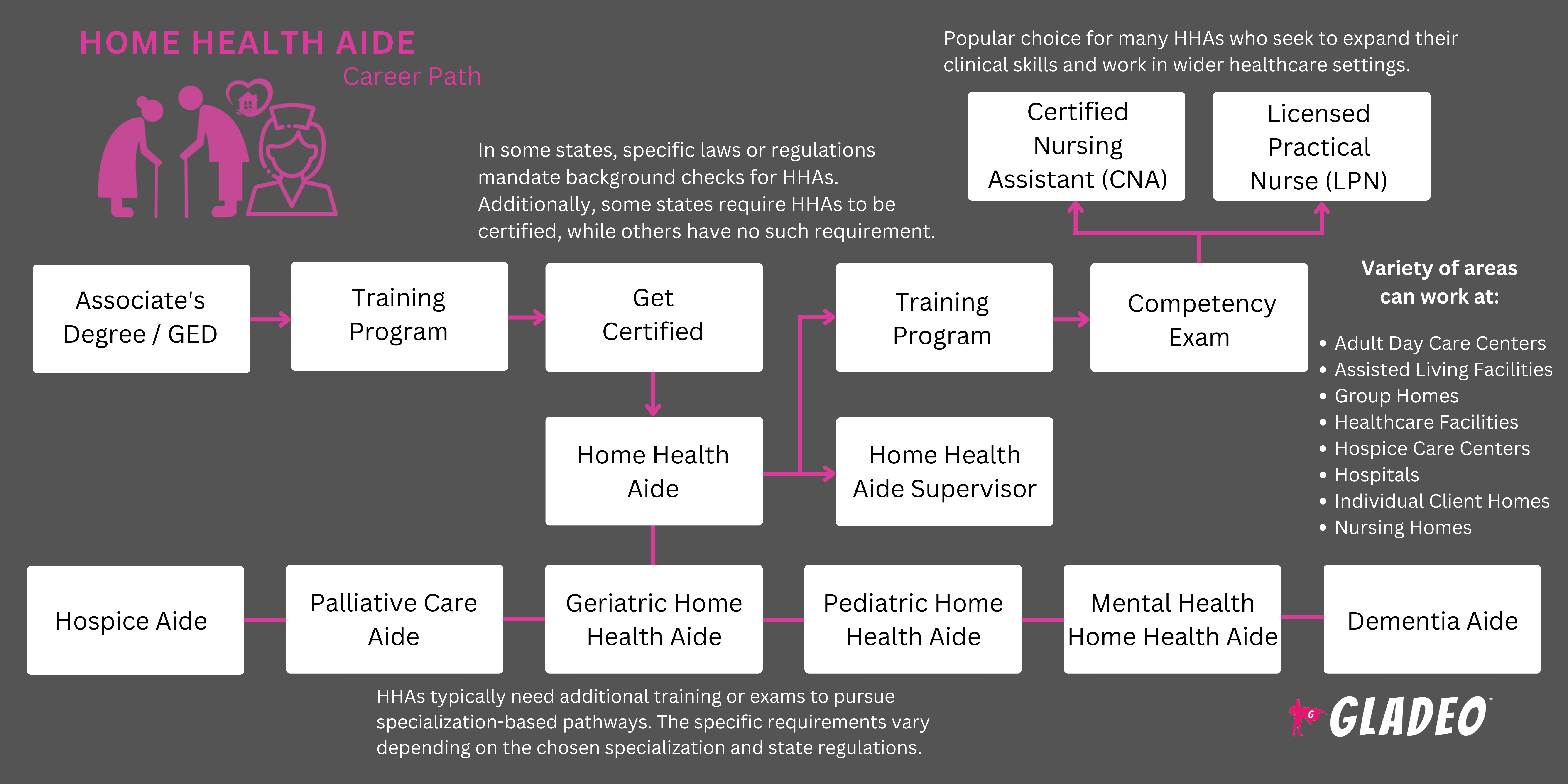 HOME HEALTH AIDE
Career Path

Popular choice for many HHAs who seek to expand their clinical skills and work in wider healthcare settings.

Certified Nursing Assistant (CNA)

Licensed Practical Nurse (LPN)

In some states, specific laws or regulations mandate background checks for HHAs. Additionally, some states require HHAs to be certified, while others have no such requirement.

Associate's Degree / GED

Training Program

Get Certified

Training Program

Competency Exam

Variety of areas can work at:

• Adult Day Care Centers
• Assisted Living Facilities
• Group Homes
• Healthcare Facilities
• Hospice Care Centers
• Hospitals
• Individual Client Homes
• Nursing Homes

Home Health Aide

Home Health Aide Supervisor

Hospice Aide

Palliative Care Aide

Geriatric Home Health Aide

Pediatric Home Health Aide

Mental Health Home Health Aide

Dementia Aide

HHAs typically need additional training or exams to pursue specialization-based pathways. The specific requirements vary depending on the chosen specialization and state regulations.

GLADEO